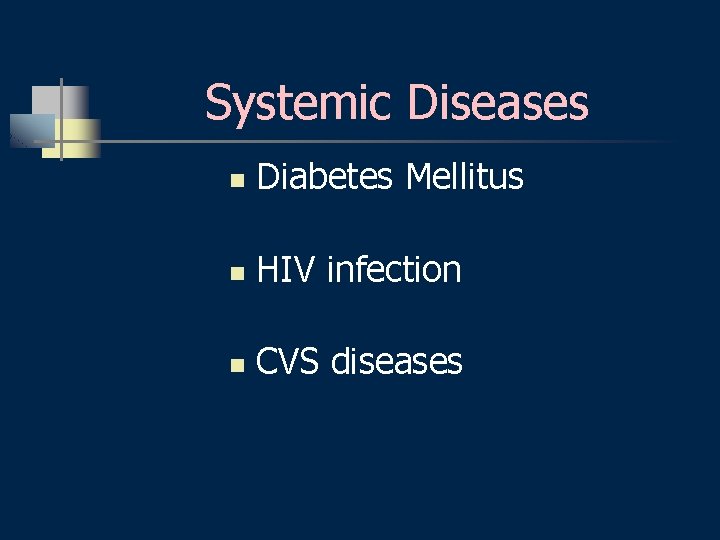 Systemic Diseases

- Diabetes Mellitus
- HIV infection
- CVS diseases